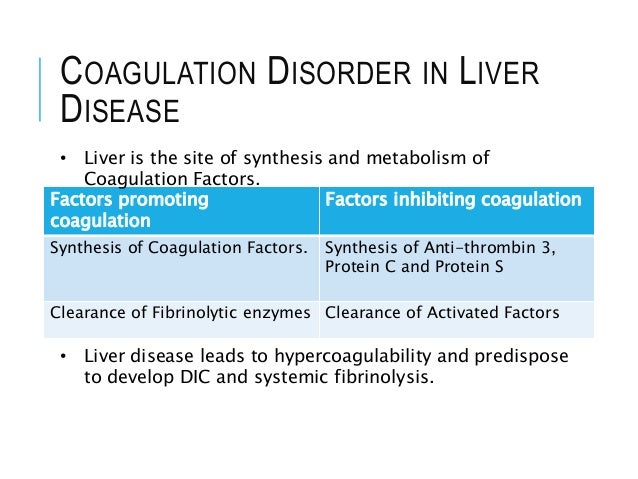 COAGULATION DISORDER IN LIVER DISEASE

• Liver is the site of synthesis and metabolism of Coagulation Factors.

| Factors promoting coagulation | Factors inhibiting coagulation |
|---|---|
| Synthesis of Coagulation Factors. | Synthesis of Anti-thrombin 3, Protein C and Protein S |
| Clearance of Fibrinolytic enzymes | Clearance of Activated Factors |

• Liver disease leads to hypercoagulability and predispose to develop DIC and systemic fibrinolysis.